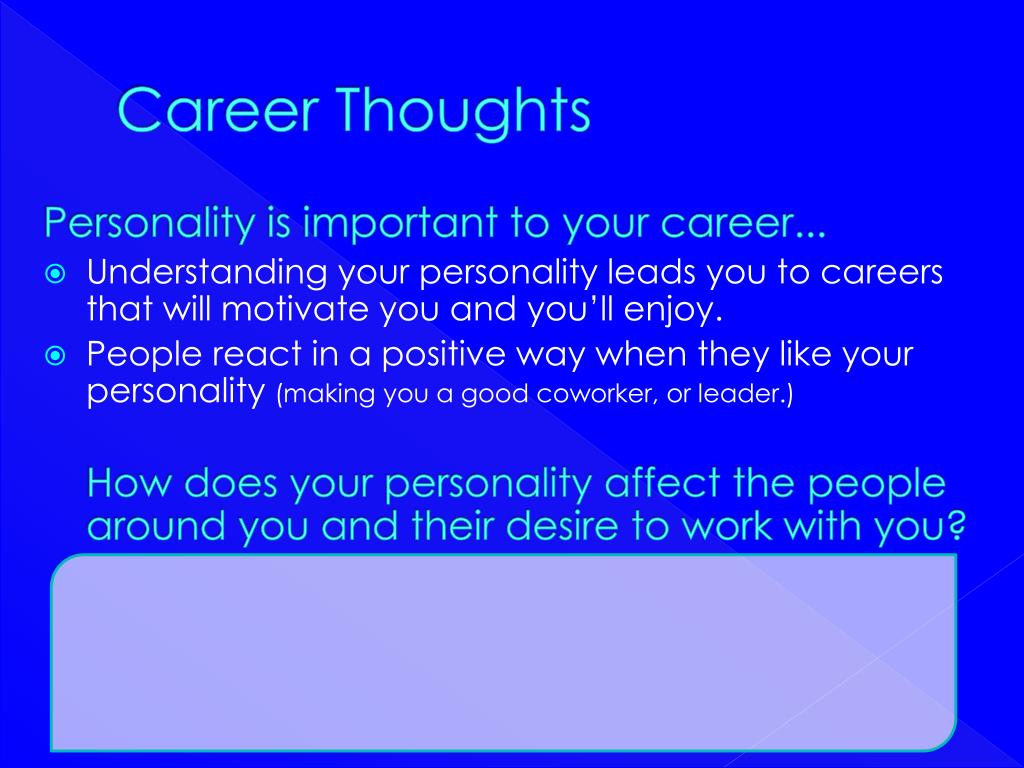 Career Thoughts

Personality is important to your career...

Understanding your personality leads you to careers that will motivate you and you'll enjoy.

People react in a positive way when they like your personality (making you a good coworker, or leader.)

How does your personality affect the people around you and their desire to work with you?